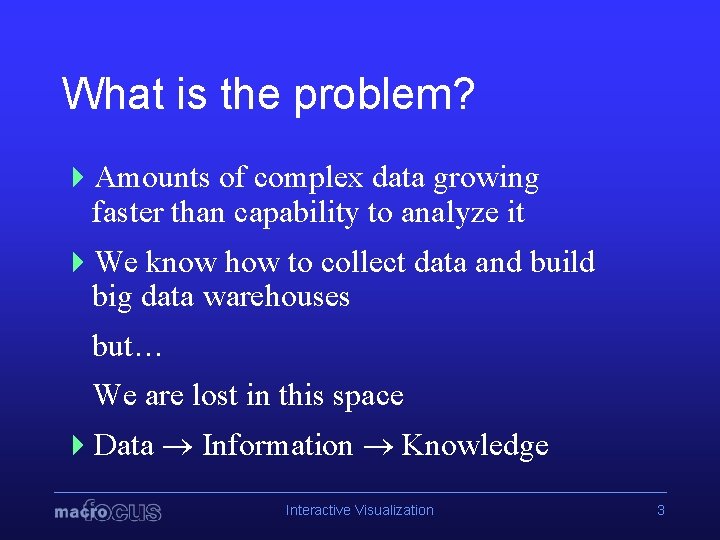 What is the problem?

Amounts of complex data growing faster than capability to analyze it

We know how to collect data and build big data warehouses

but…

We are lost in this space

Data $\rightarrow$ Information $\rightarrow$ Knowledge

macrofocus

Interactive Visualization

3